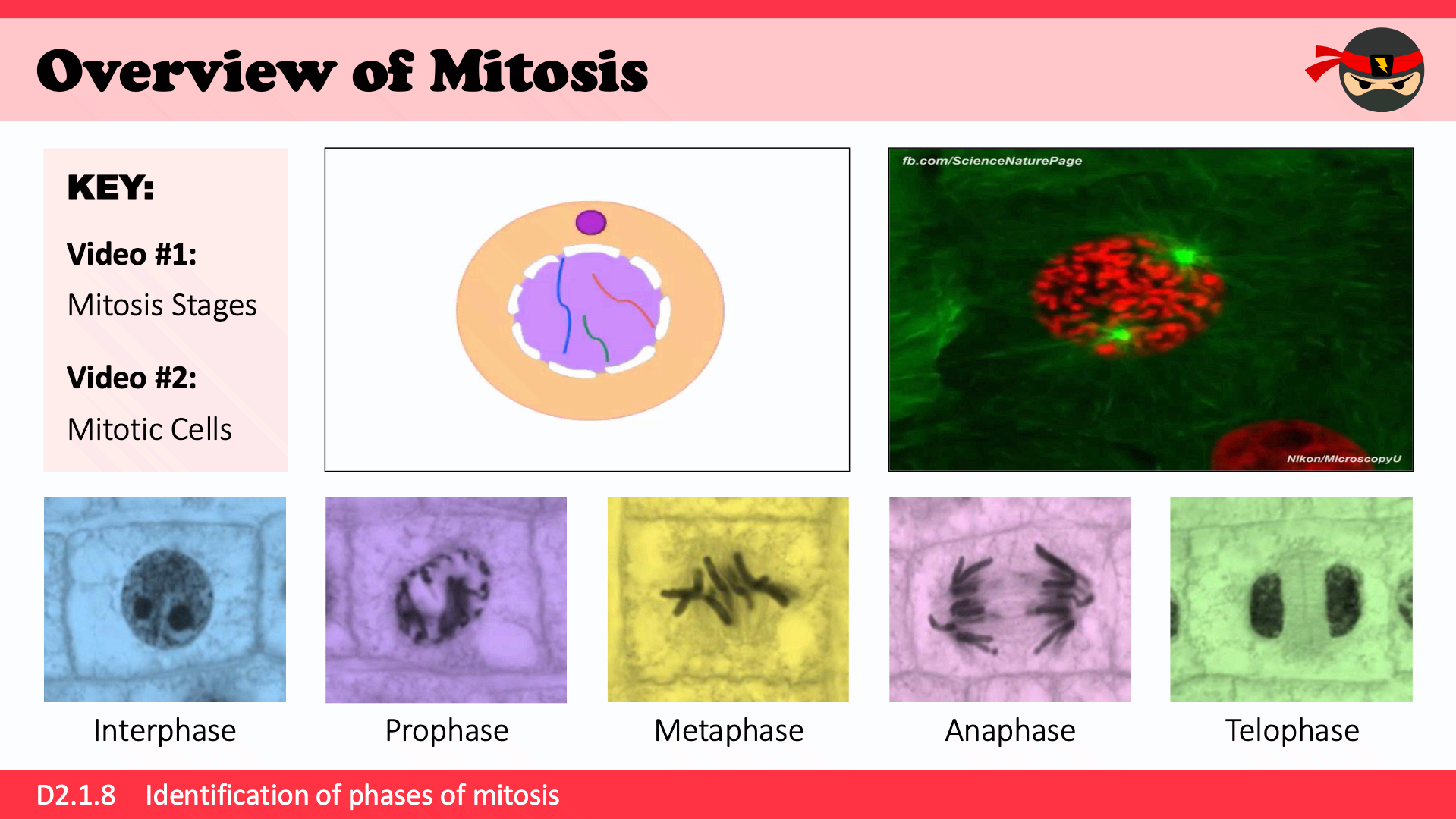 Overview of Mitosis

KEY:

Video #1:

Mitosis Stages

Video #2:

Mitotic Cells

fb.com/ScienceNaturePage

Nikon/MicroscopyU

Interphase

Prophase

Metaphase

Anaphase

Telophase

D2.1.8 Identification of phases of mitosis